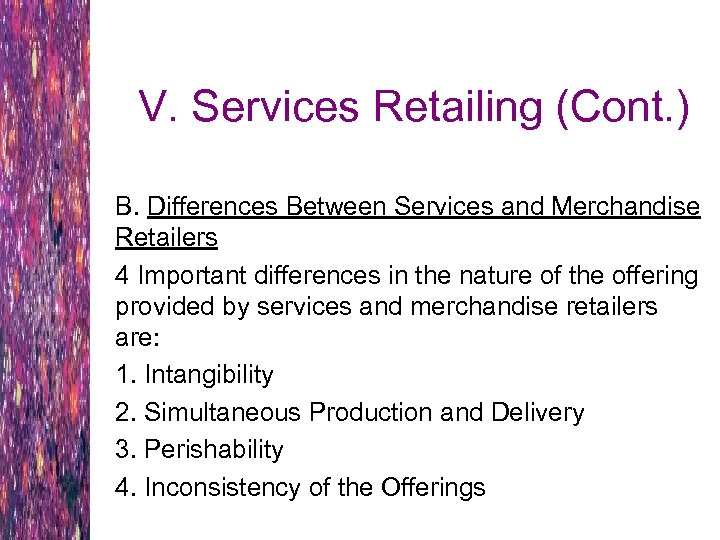 V. Services Retailing (Cont.)

B. Differences Between Services and Merchandise Retailers

4 Important differences in the nature of the offering provided by services and merchandise retailers are:

1. Intangibility

2. Simultaneous Production and Delivery

3. Perishability

4. Inconsistency of the Offerings